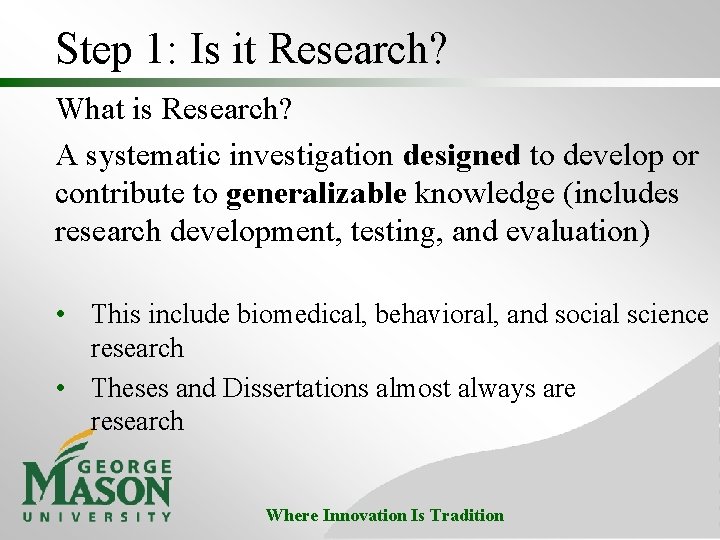 Step 1: Is it Research?

What is Research?

A systematic investigation designed to develop or contribute to generalizable knowledge (includes research development, testing, and evaluation)

• This include biomedical, behavioral, and social science research
• Theses and Dissertations almost always are research

GEORGE
MASON
UNIVERSITY

Where Innovation Is Tradition